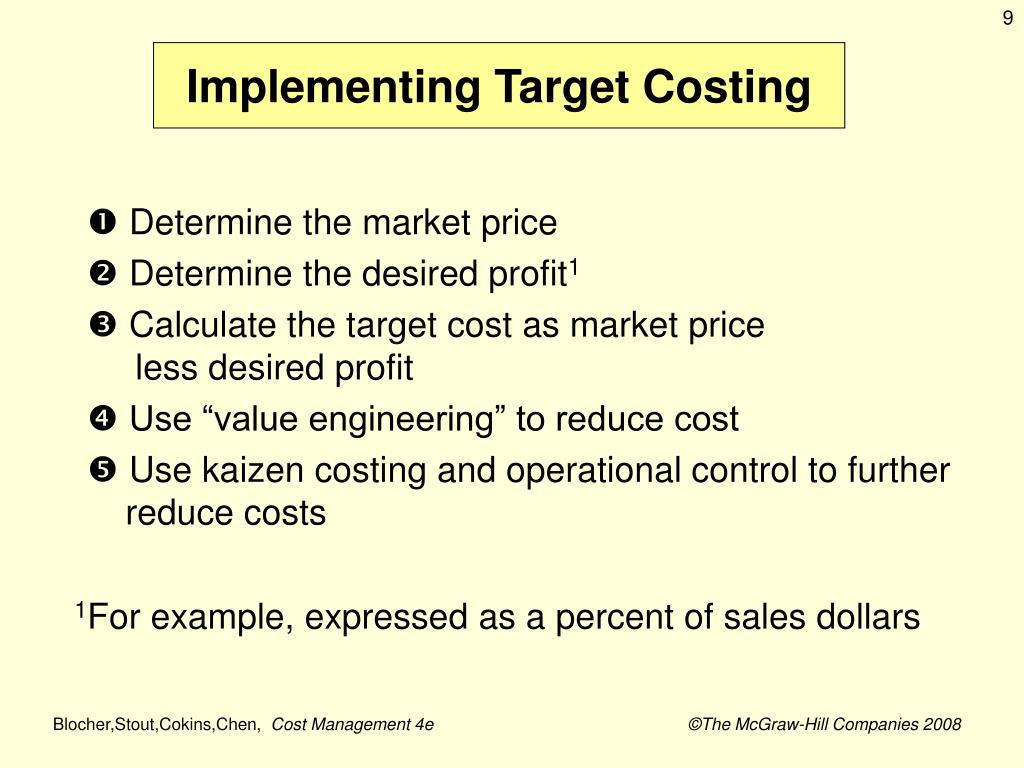 9

Implementing Target Costing

❶ Determine the market price
❷ Determine the desired profit$^1$
❸ Calculate the target cost as market price less desired profit
❹ Use “value engineering” to reduce cost
❺ Use kaizen costing and operational control to further reduce costs

$^1$For example, expressed as a percent of sales dollars

Blocher,Stout,Cokins,Chen, Cost Management 4e

©The McGraw-Hill Companies 2008